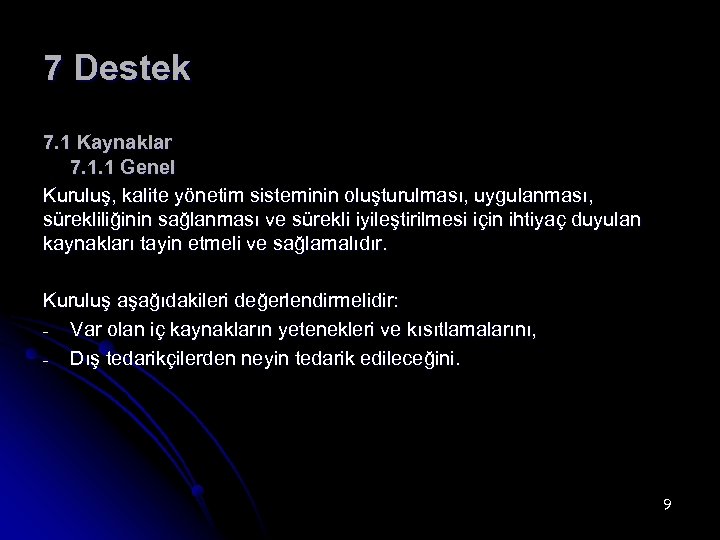 7 Destek

7.1 Kaynaklar
7.1.1 Genel
Kuruluş, kalite yönetim sisteminin oluşturulması, uygulanması, sürekliliğinin sağlanması ve sürekli iyileştirilmesi için ihtiyaç duyulan kaynakları tayin etmeli ve sağlamalıdır.

Kuruluş aşağıdakileri değerlendirmelidir:
- Var olan iç kaynakların yetenekleri ve kısıtlamalarını,
- Dış tedarikçilerden neyin tedarik edileceğini.

9